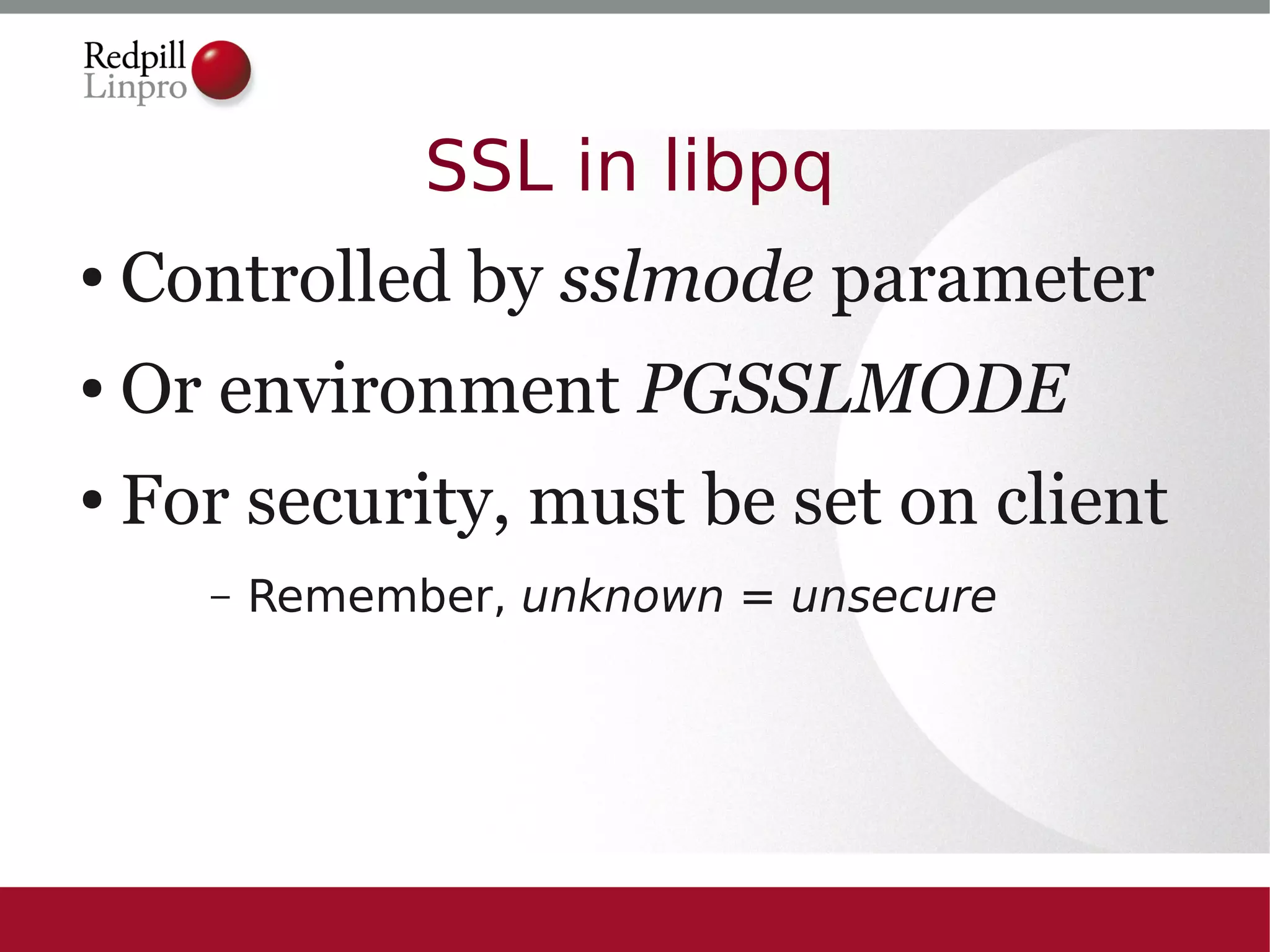 Redpill Linpro

SSL in libpq

• Controlled by sslmode parameter

• Or environment PGSSLMODE

• For security, must be set on client

– Remember, unknown = unsecure